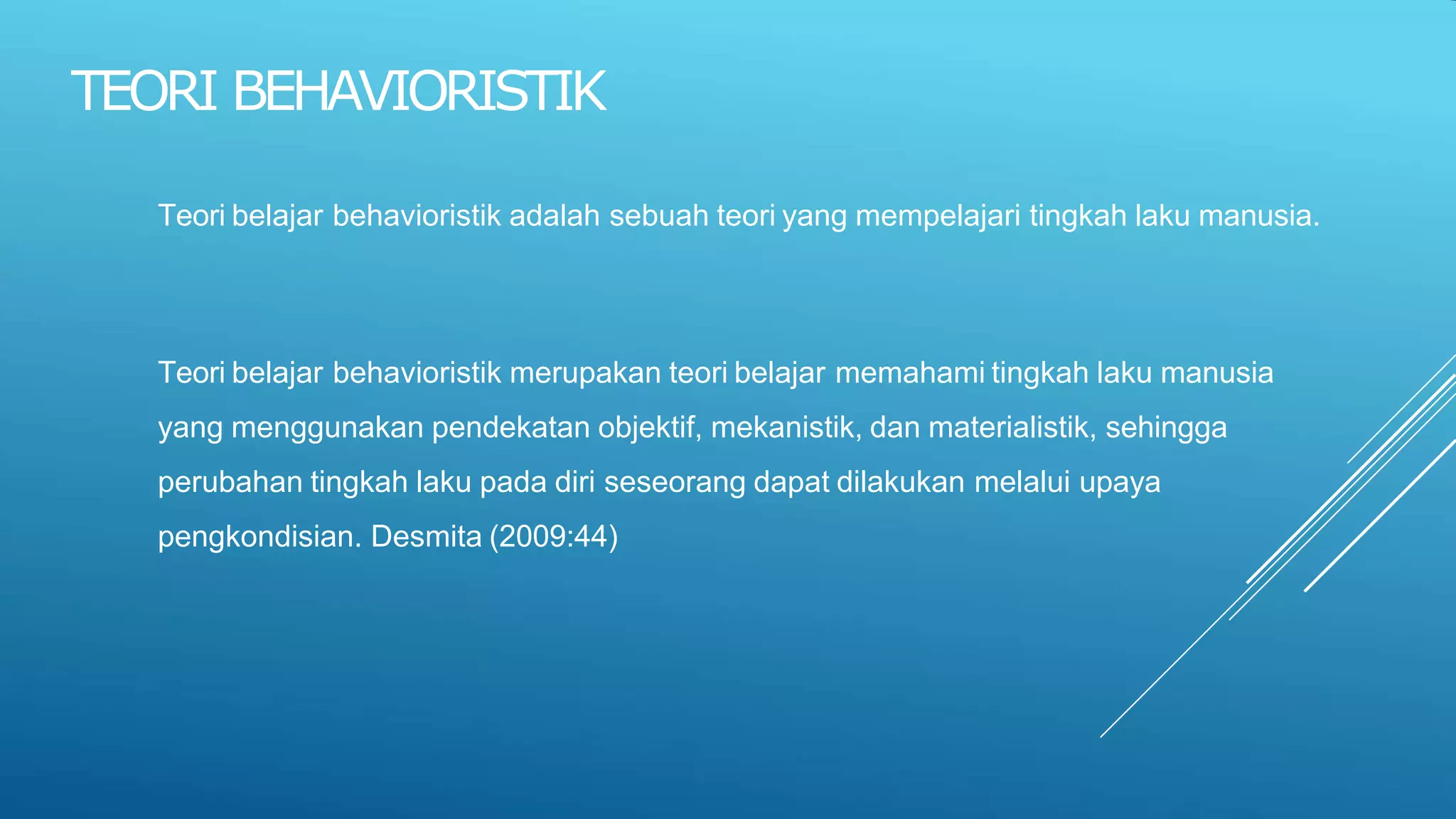 TEORI BEHAVIORISTIK

Teori belajar behavioristik adalah sebuah teori yang mempelajari tingkah laku manusia.

Teori belajar behavioristik merupakan teori belajar memahami tingkah laku manusia yang menggunakan pendekatan objektif, mekanistik, dan materialistik, sehingga perubahan tingkah laku pada diri seseorang dapat dilakukan melalui upaya pengkondisian. Desmita (2009:44)